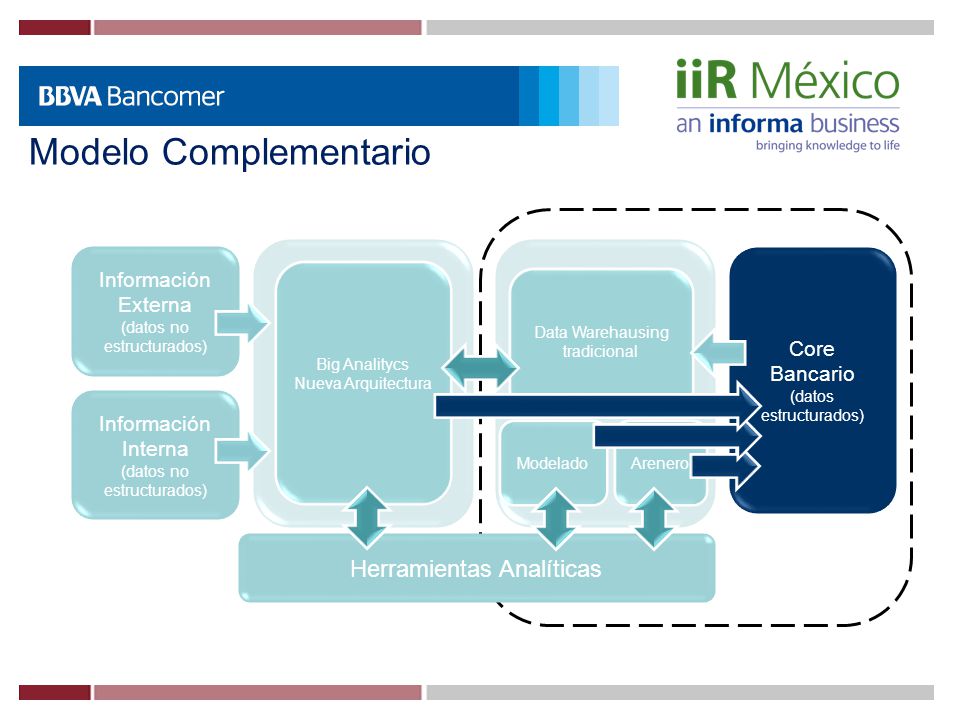 BBVA Bancomer

iiR México
an informa business
bringing knowledge to life

Modelo Complementario

Información Externa (datos no estructurados)

Información Interna (datos no estructurados)

Big Analitycs
Nueva Arquitectura

Data Warehausing tradicional

Modelado

Arenero

Core Bancario (datos estructurados)

Herramientas Analíticas